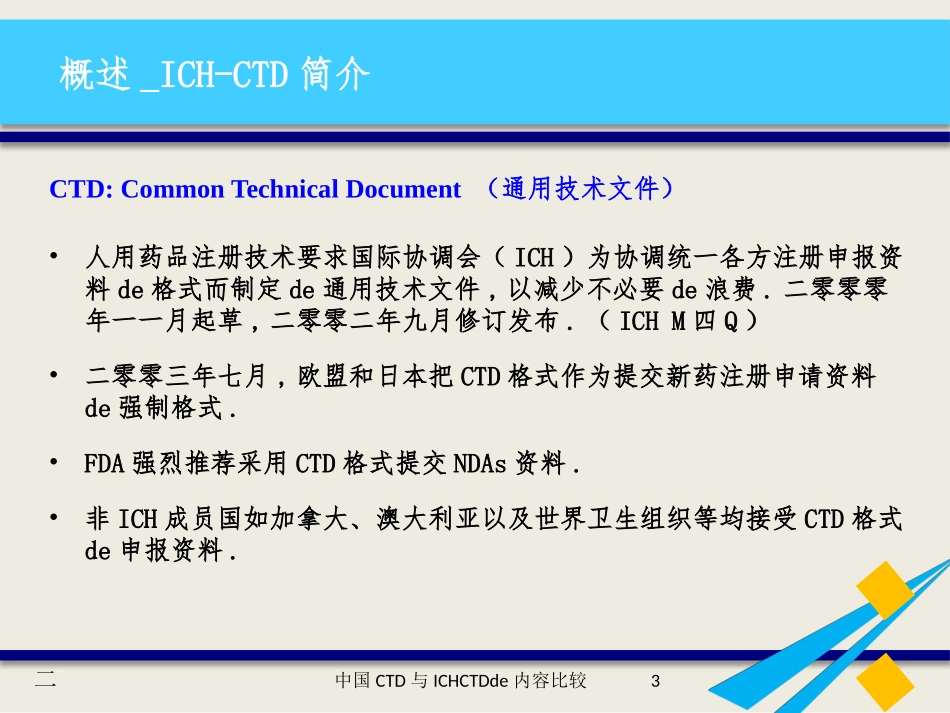 概述 _ICH-CTD 简介

CTD: Common Technical Document （通用技术文件）

• 人用药品注册技术要求国际协调会（ ICH ）为协调统一各方注册申报资料 de 格式而制定 de 通用技术文件，以减少不必要 de 浪费 . 二零零零年一一月起草，二零零二年九月修订发布 . （ ICH M 四 Q ）

• 二零零三年七月，欧盟和日本把 CTD 格式作为提交新药注册申请资料 de 强制格式 .

• FDA 强烈推荐采用 CTD 格式提交 NDAs 资料 .

• 非 ICH 成员国如加拿大、澳大利亚以及世界卫生组织等均接受 CTD 格式 de 申报资料 .

二

中国 CTD 与 ICHCTDde 内容比较

3